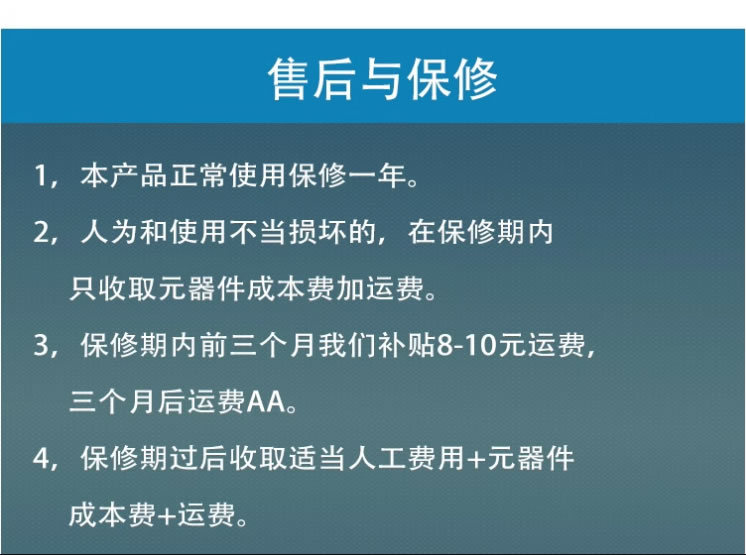 售后与保修

1，本产品正常使用保修一年。

2，人为和使用不当损坏的，在保修期内只收取元器件成本费加运费。

3，保修期内前三个月我们补贴8-10元运费，三个月后运费AA。

4，保修期过后收取适当人工费用+元器件成本费+运费。